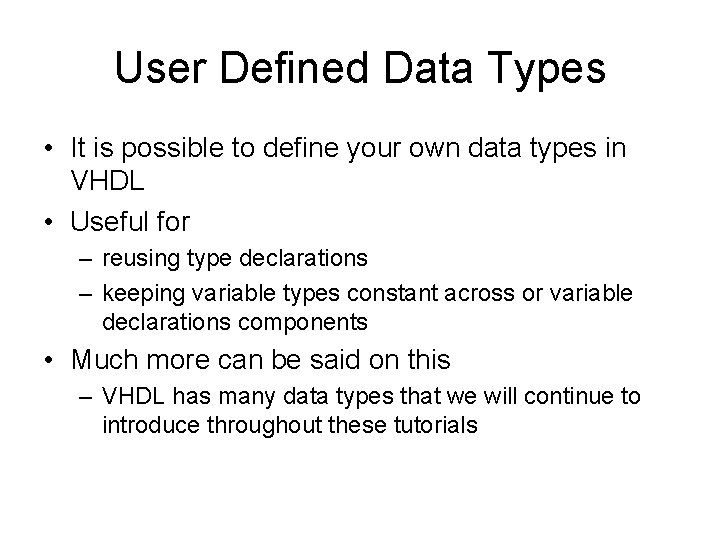 User Defined Data Types

• It is possible to define your own data types in VHDL

• Useful for
  – reusing type declarations
  – keeping variable types constant across or variable declarations components

• Much more can be said on this
  – VHDL has many data types that we will continue to introduce throughout these tutorials